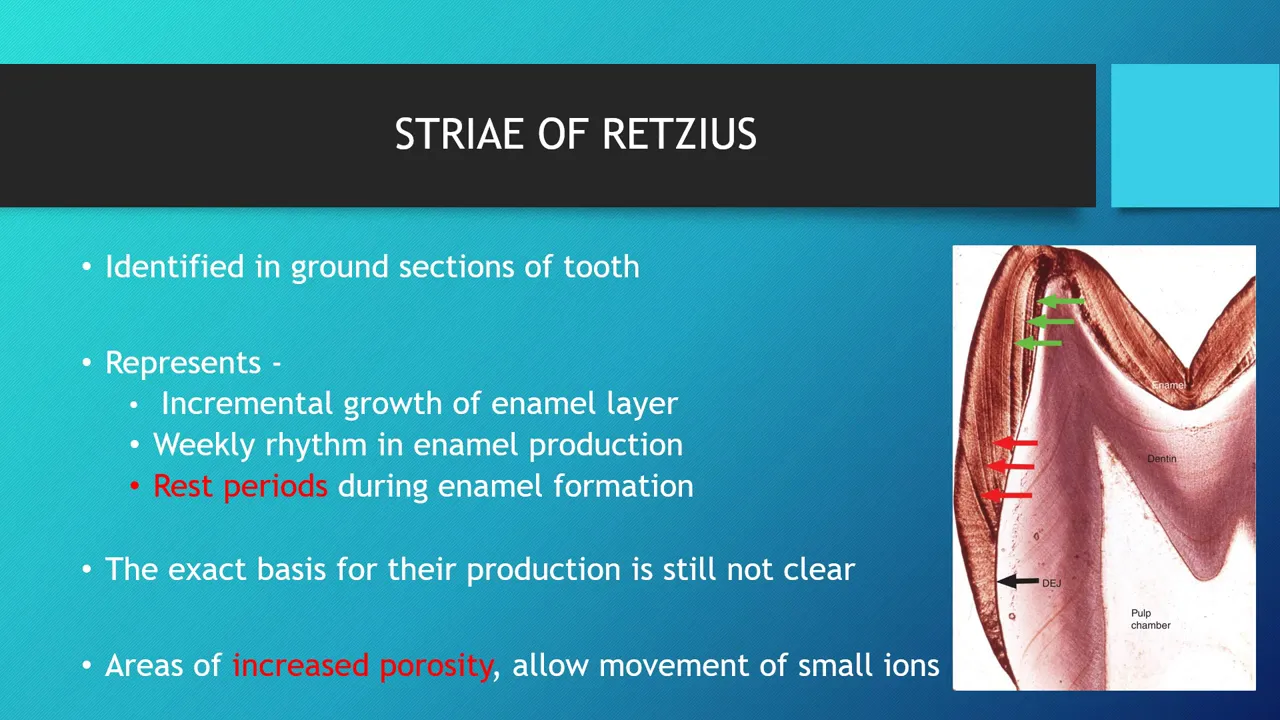 STRIAE OF RETZIUS

• Identified in ground sections of tooth

• Represents -
• Incremental growth of enamel layer
• Weekly rhythm in enamel production
• Rest periods during enamel formation

• The exact basis for their production is still not clear

• Areas of increased porosity, allow movement of small ions

Enamel
Dentin
DEJ
Pulp chamber